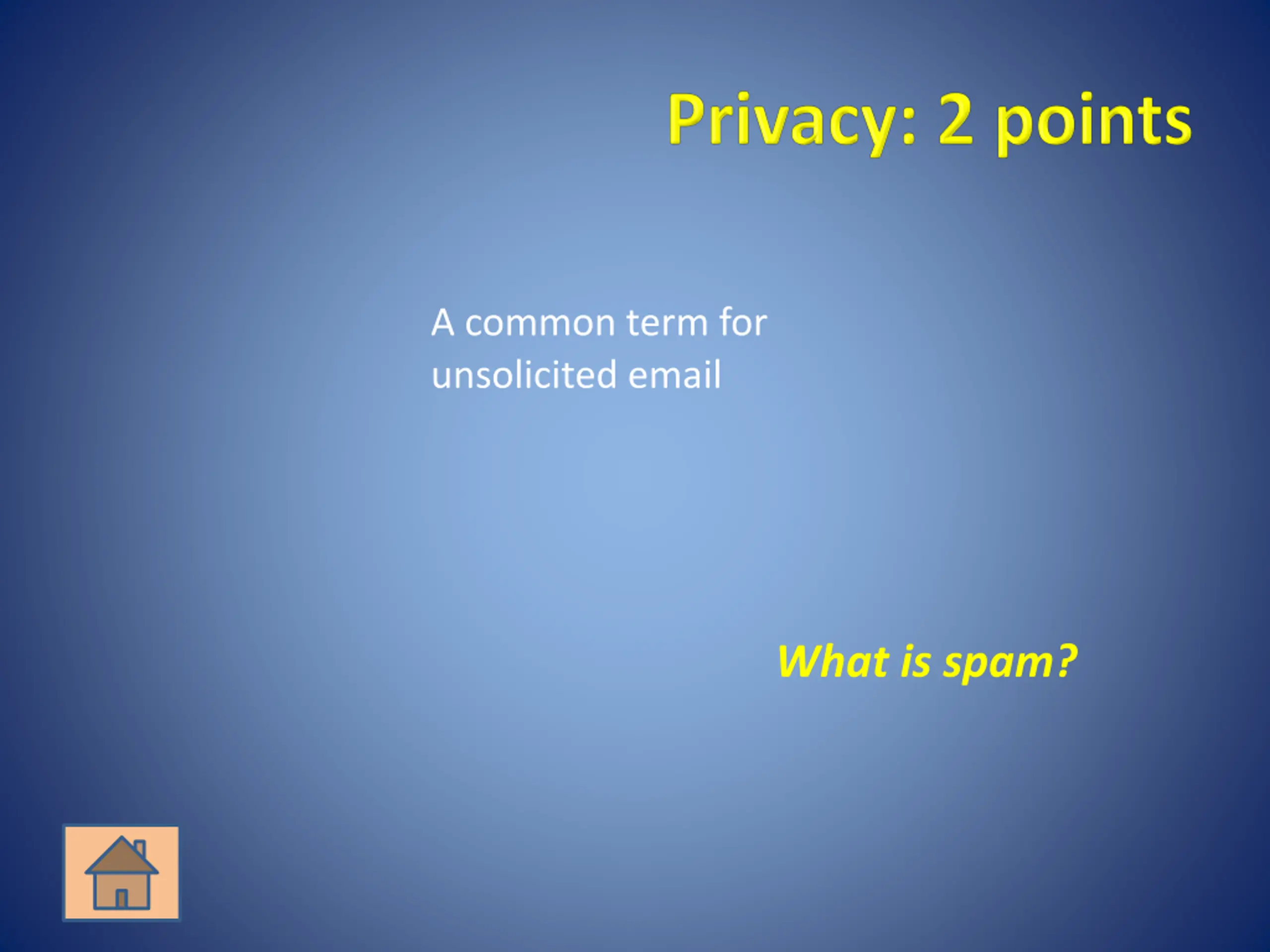 Privacy: 2 points

A common term for unsolicited email

What is spam?